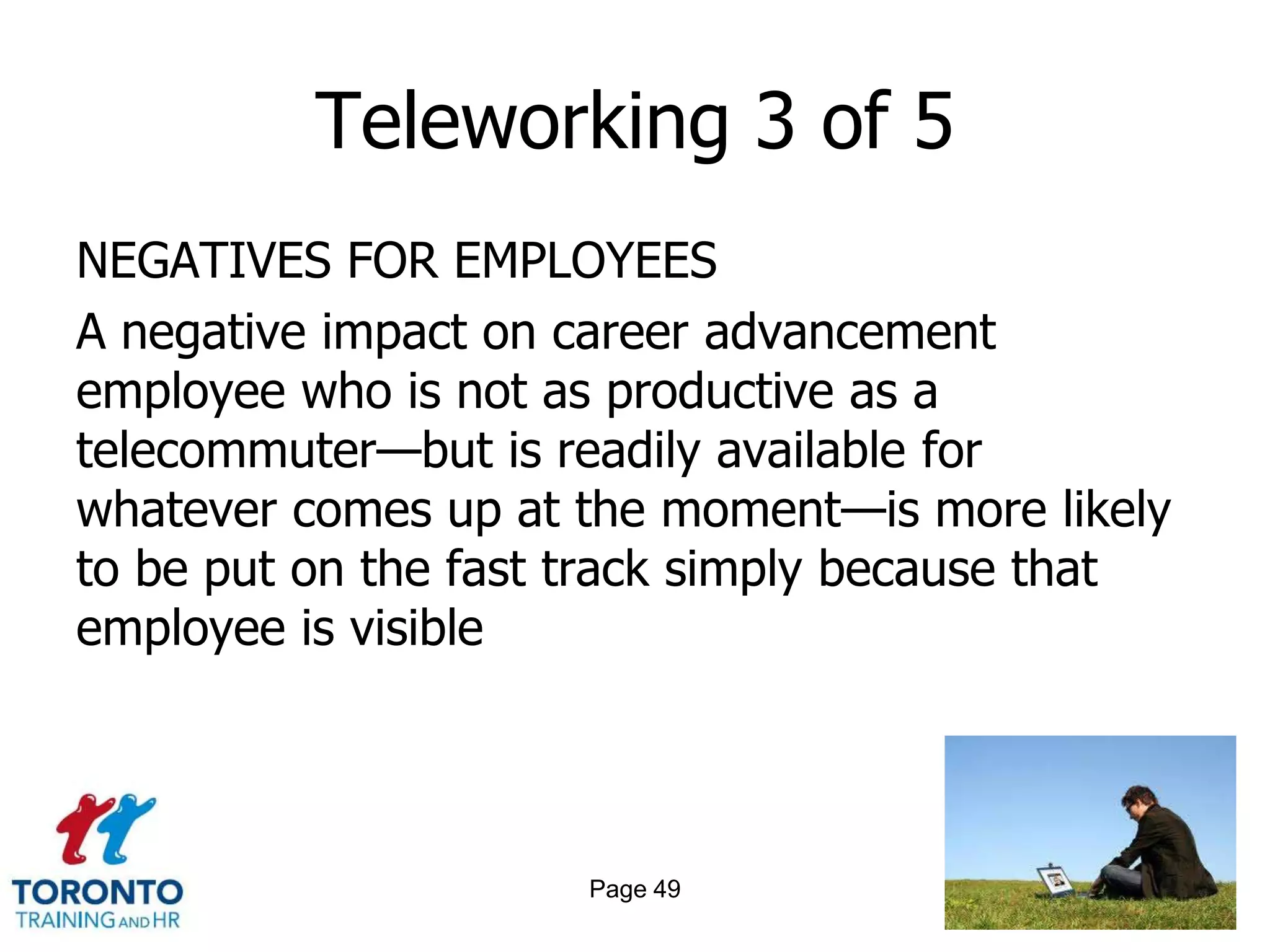 Teleworking 3 of 5

NEGATIVES FOR EMPLOYEES

A negative impact on career advancement employee who is not as productive as a telecommuter—but is readily available for whatever comes up at the moment—is more likely to be put on the fast track simply because that employee is visible

TORONTO
TRAINING AND HR

Page 49